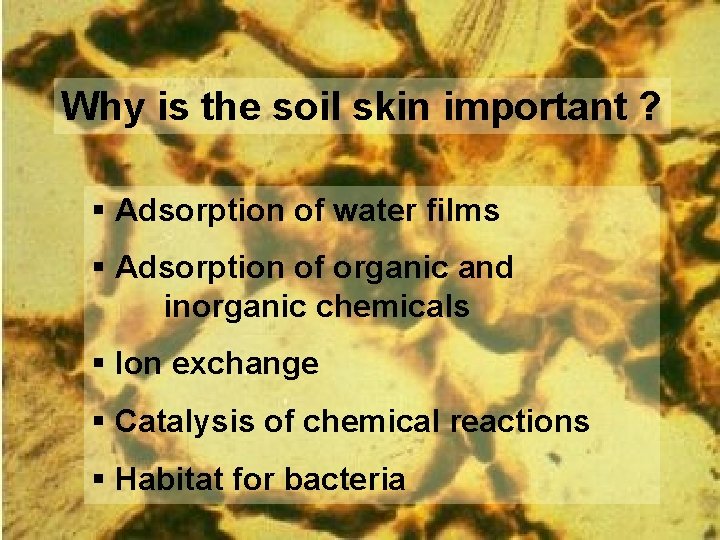 Why is the soil skin important ?

▪ Adsorption of water films

▪ Adsorption of organic and inorganic chemicals

▪ Ion exchange

▪ Catalysis of chemical reactions

▪ Habitat for bacteria